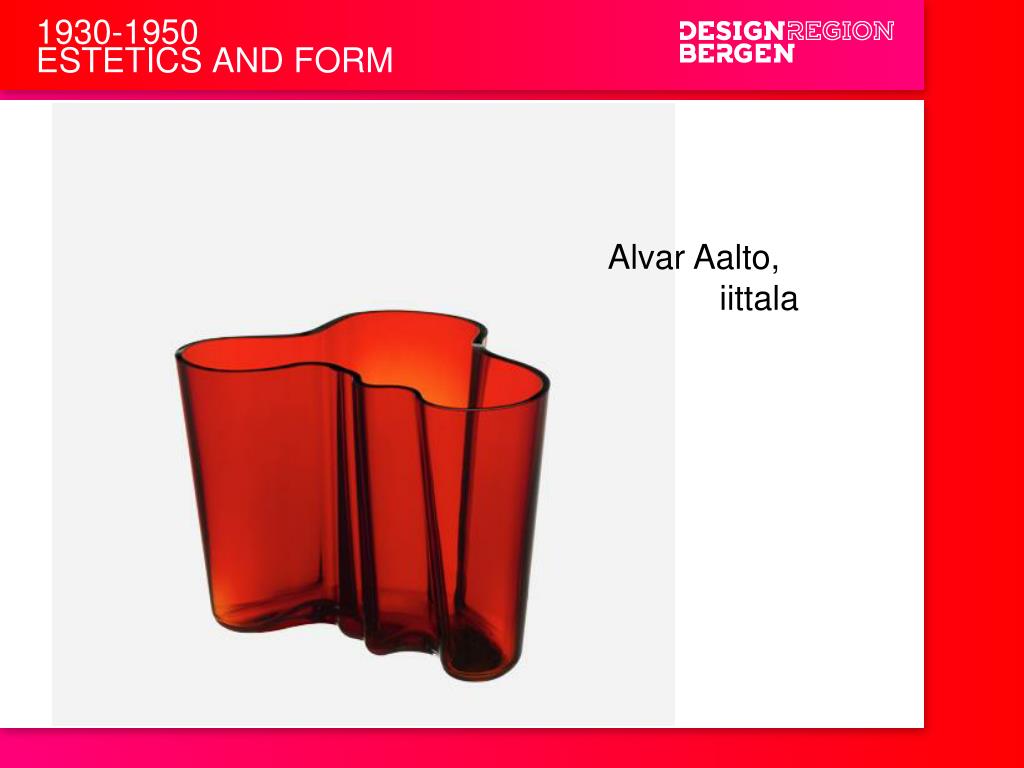 1930-1950
ESTETICS AND FORM

DESIGNREGION
BERGEN

Alvar Aalto,
iittala